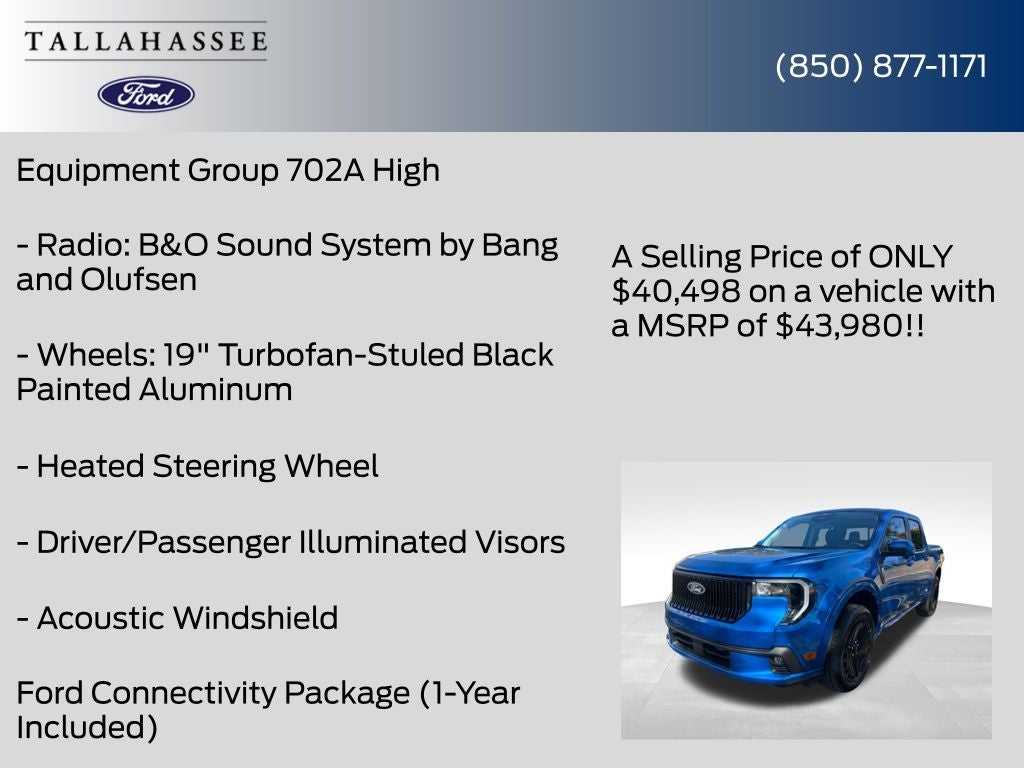 TALLAHASSEE

Ford

(850) 877-1171

Equipment Group 702A High

- Radio: B&O Sound System by Bang and Olufsen

- Wheels: 19" Turbofan-Stuled Black Painted Aluminum

- Heated Steering Wheel

- Driver/Passenger Illuminated Visors

- Acoustic Windshield

Ford Connectivity Package (1-Year Included)

A Selling Price of ONLY $40,498 on a vehicle with a MSRP of $43,980!!